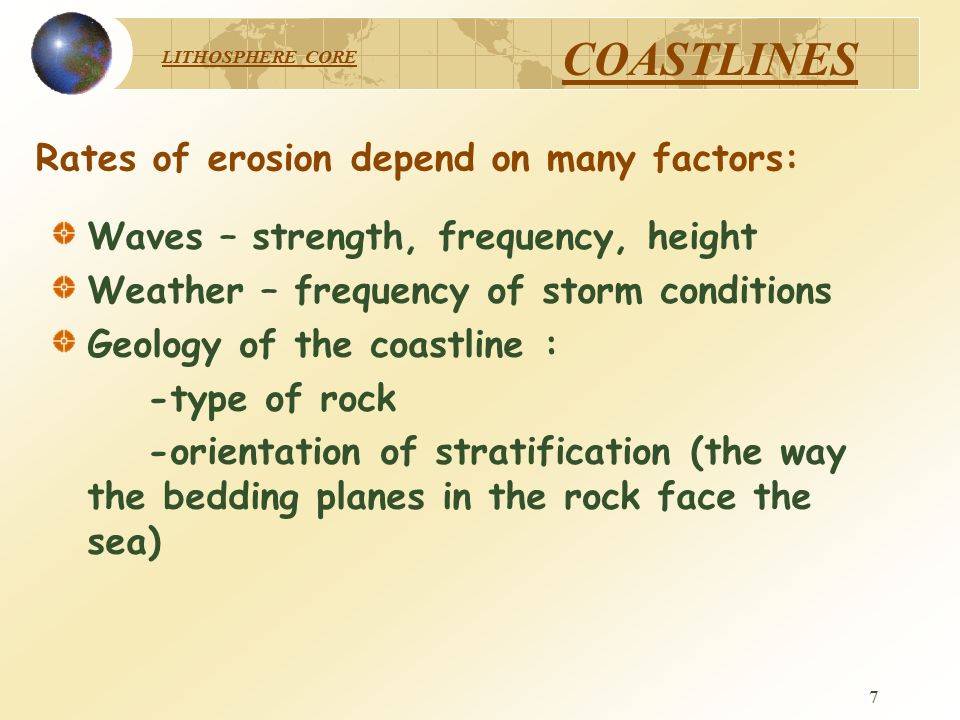 LITHOSPHERE CORE

COASTLINES

Rates of erosion depend on many factors:

Waves – strength, frequency, height

Weather – frequency of storm conditions

Geology of the coastline :

-type of rock

-orientation of stratification (the way the bedding planes in the rock face the sea)

7